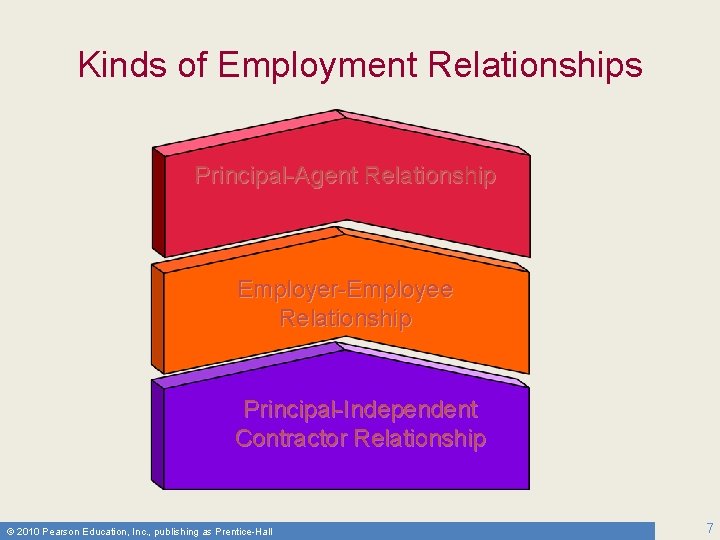 Kinds of Employment Relationships

Principal-Agent Relationship

Employer-Employee Relationship

Principal-Independent Contractor Relationship

© 2010 Pearson Education, Inc., publishing as Prentice-Hall

7